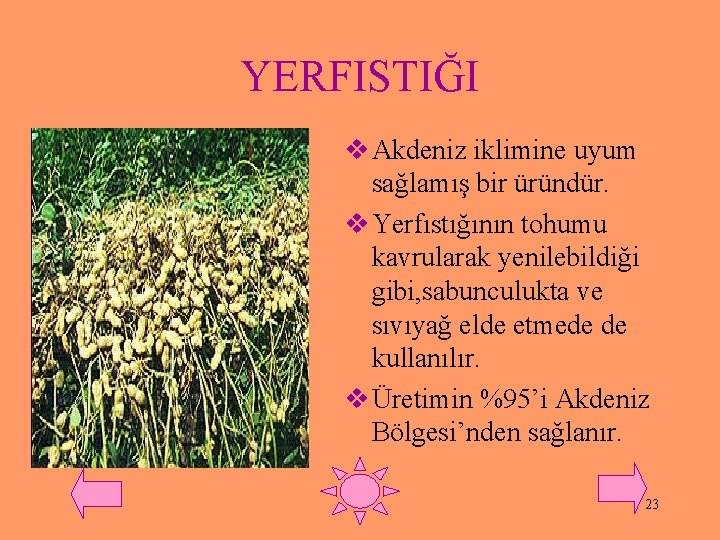 YERFISTIĞI

❖ Akdeniz iklimine uyum sağlamış bir üründür.

❖ Yerfıstığının tohumu kavrularak yenilebildiği gibi,sabunculukta ve sıvıyağ elde etmede de kullanılır.

❖ Üretimin %95'i Akdeniz Bölgesi'nden sağlanır.

23